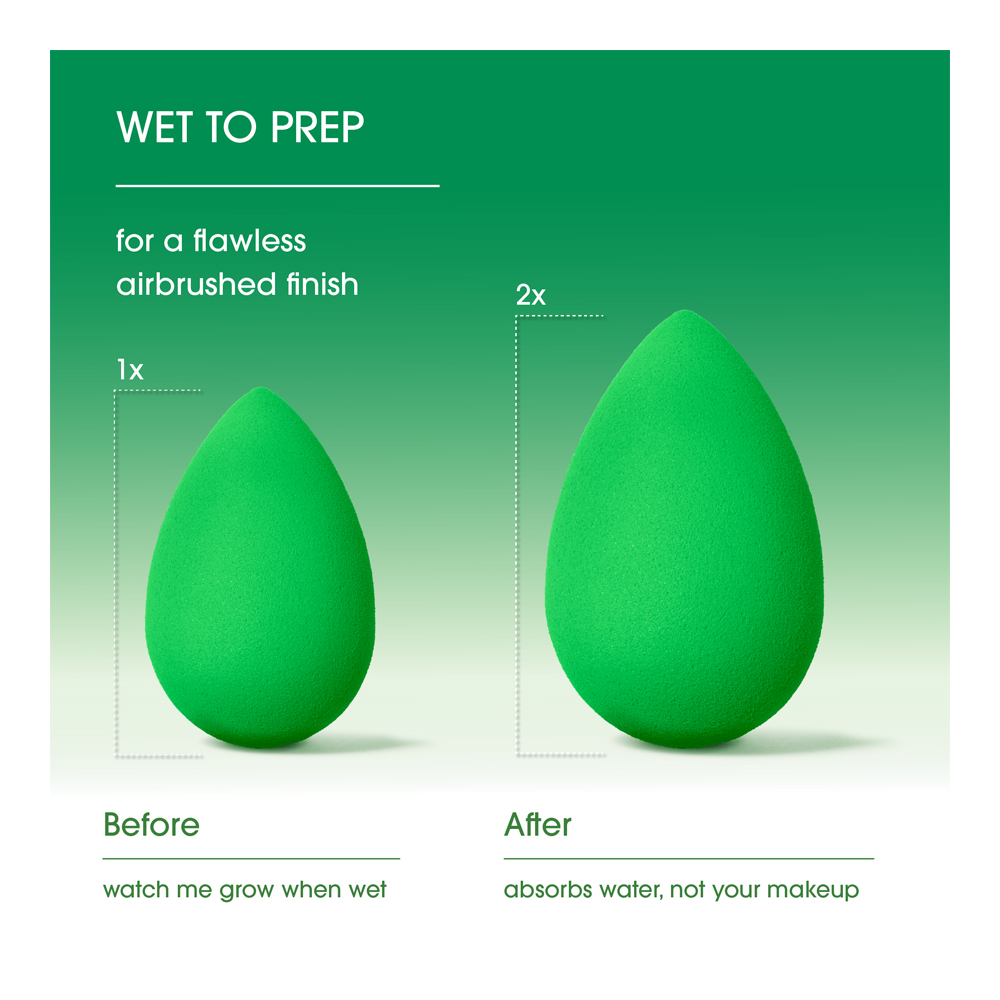 WET TO PREP

for a flawless airbrushed finish

1x

2x

Before

watch me grow when wet

After

absorbs water, not your makeup